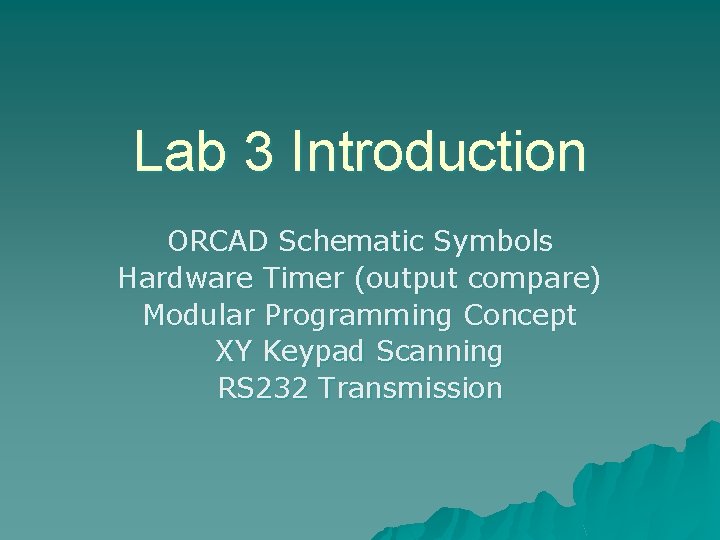 Lab 3 Introduction

ORCAD Schematic Symbols
Hardware Timer (output compare)
Modular Programming Concept
XY Keypad Scanning
RS232 Transmission